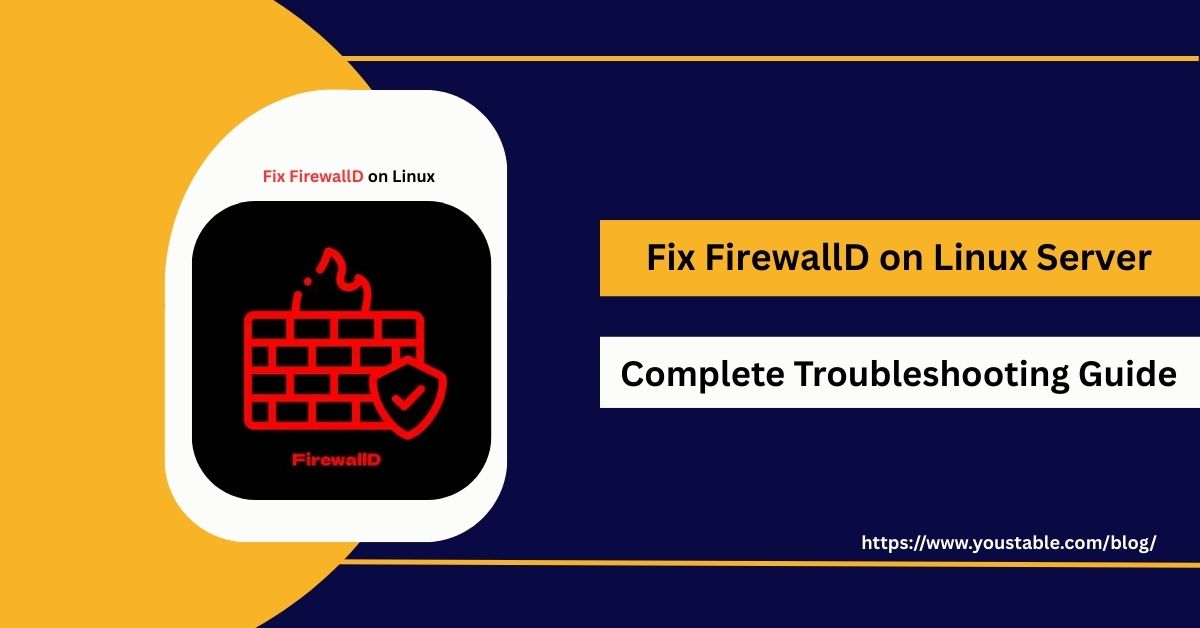 Fix FirewallD on Linux

FirewallD

Fix FirewallD on Linux Server

Complete Troubleshooting Guide

https://www.youstable.com/blog/